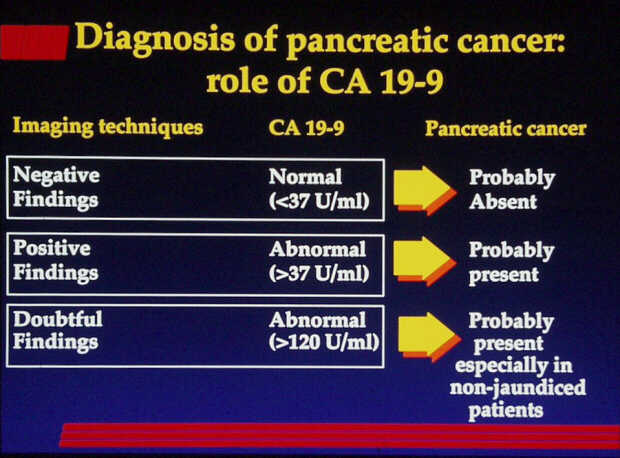 Diagnosis of pancreatic cancer: role of CA 19-9

| Imaging techniques | CA 19-9 | Pancreatic cancer |
|---|---|---|
| Negative Findings | Normal (<37 U/ml) | Probably Absent |
| Positive Findings | Abnormal (>37 U/ml) | Probably present |
| Doubtful Findings | Abnormal (>120 U/ml) | Probably present especially in non-jaundiced patients |